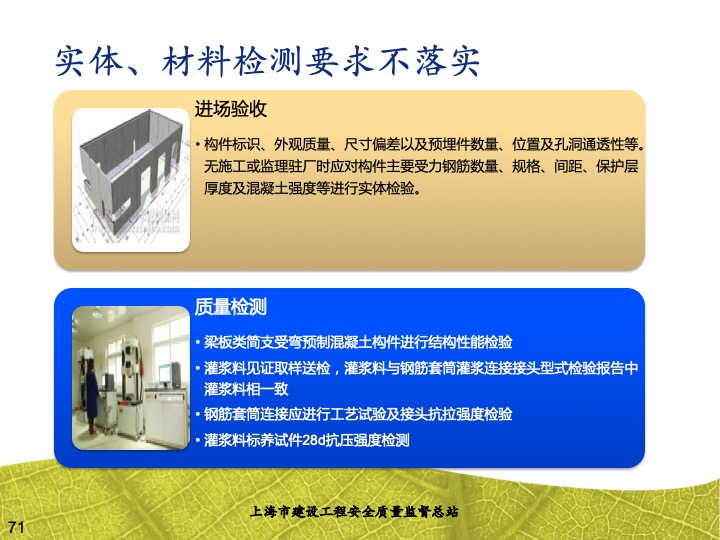 实体、材料检测要求不落实

进场验收

• 构件标识、外观质量、尺寸偏差以及预埋件数量、位置及孔洞通透性等。无施工或监理驻厂时应对构件主要受力钢筋数量、规格、间距、保护层厚度及混凝土强度等进行实体检验。

质量检测

• 梁板类简支受弯预制混凝土构件进行结构性能检验

• 灌浆料见证取样送检，灌浆料与钢筋套筒灌浆连接接头型式检验报告中灌浆料相一致

• 钢筋套筒连接应进行工艺试验及接头抗拉强度检验

• 灌浆料标养试件28d抗压强度检测

上海市建设工程安全质量监督总站

71